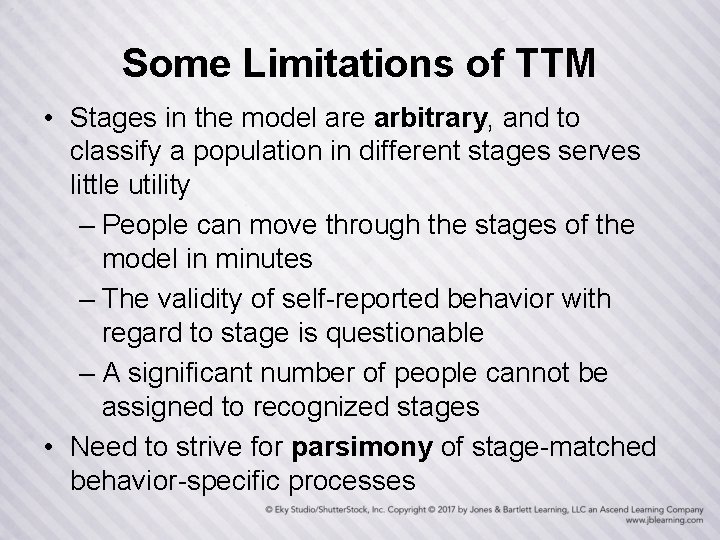 Some Limitations of TTM

• Stages in the model are arbitrary, and to classify a population in different stages serves little utility

– People can move through the stages of the model in minutes

– The validity of self-reported behavior with regard to stage is questionable

– A significant number of people cannot be assigned to recognized stages

• Need to strive for parsimony of stage-matched behavior-specific processes

© Eky Studio/ShutterStock, Inc. Copyright © 2017 by Jones & Bartlett Learning, LLC an Ascend Learning Company
www.jblearning.com